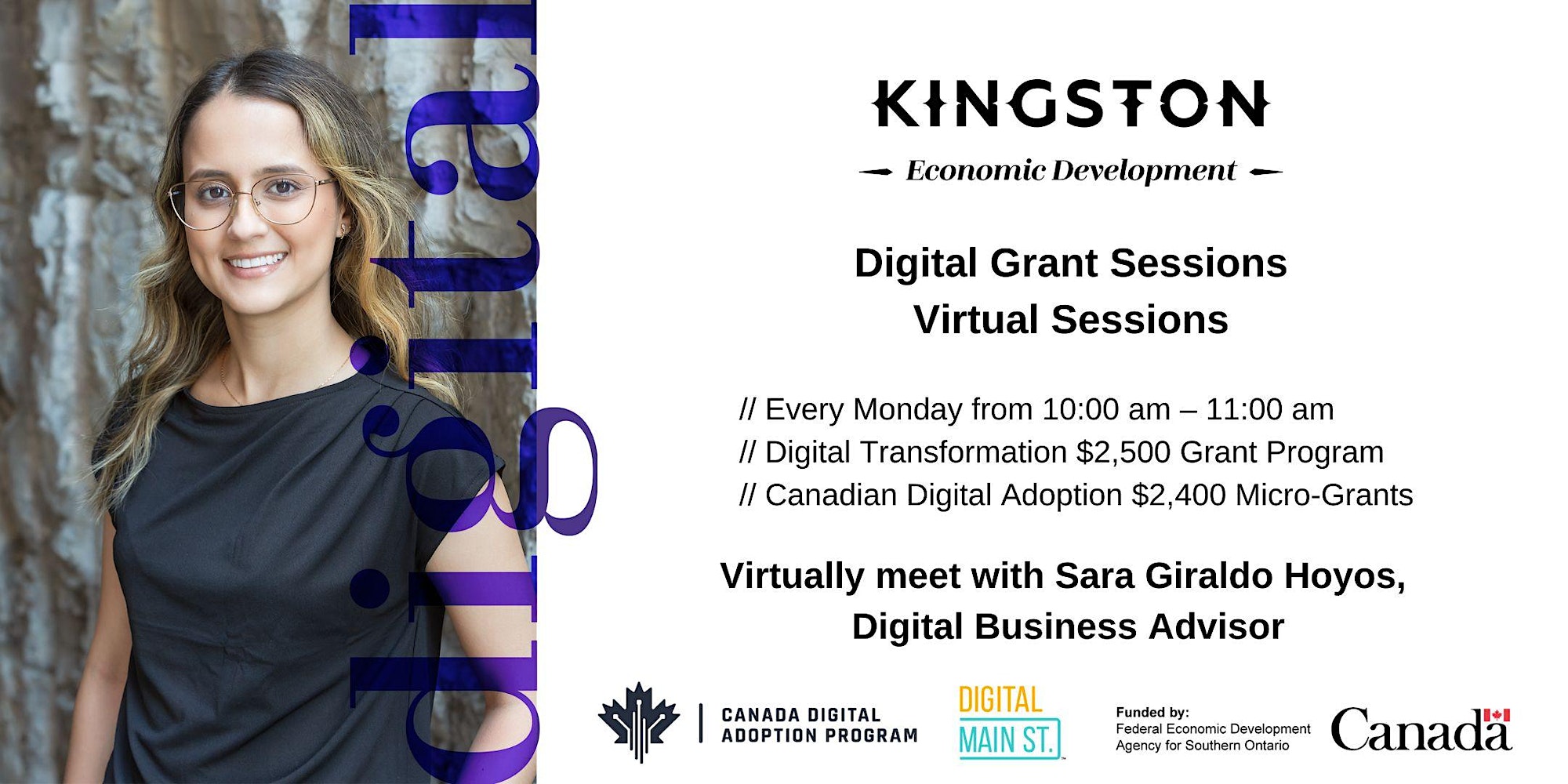 digital

KINGSTON
Economic Development

Digital Grant Sessions
Virtual Sessions

// Every Monday from 10:00 am – 11:00 am
// Digital Transformation $2,500 Grant Program
// Canadian Digital Adoption $2,400 Micro-Grants

Virtually meet with Sara Giraldo Hoyos, Digital Business Advisor

CANADA DIGITAL ADOPTION PROGRAM

DIGITAL MAIN ST.

Funded by:
Federal Economic Development Agency for Southern Ontario

Canada